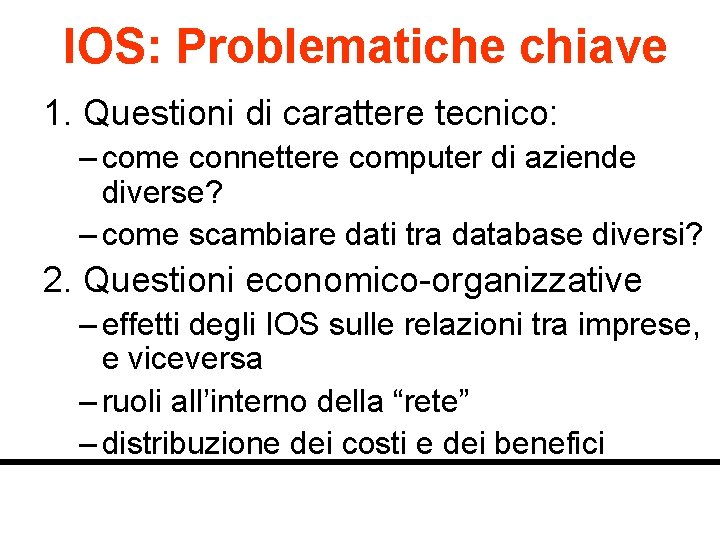 IOS: Problematiche chiave

1. Questioni di carattere tecnico:
– come connettere computer di aziende diverse?
– come scambiare dati tra database diversi?

2. Questioni economico-organizzative
– effetti degli IOS sulle relazioni tra imprese, e viceversa
– ruoli all'interno della "rete"
– distribuzione dei costi e dei benefici